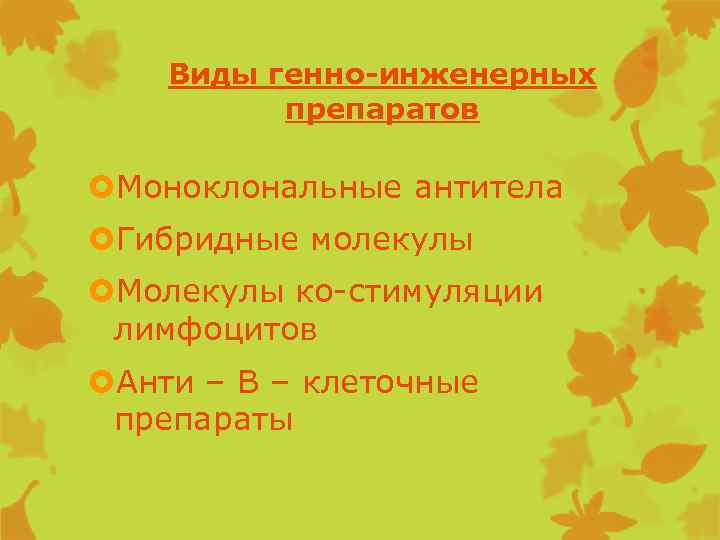 Виды генно-инженерных препаратов

Моноклональные антитела

Гибридные молекулы

Молекулы ко-стимуляции лимфоцитов

Анти – В – клеточные препараты